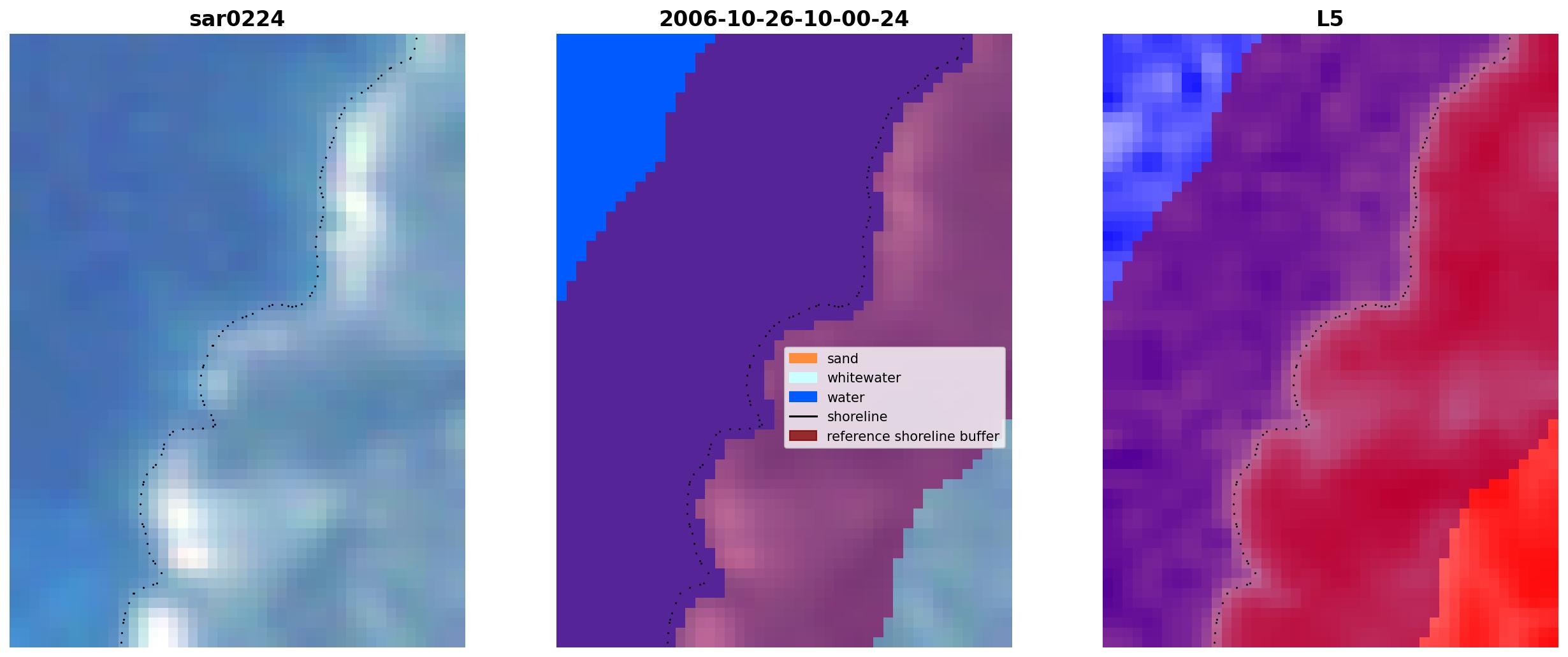 sar0224

2006-10-26-10-00-24

sand
whitewater
water
shoreline
reference shoreline buffer

L5